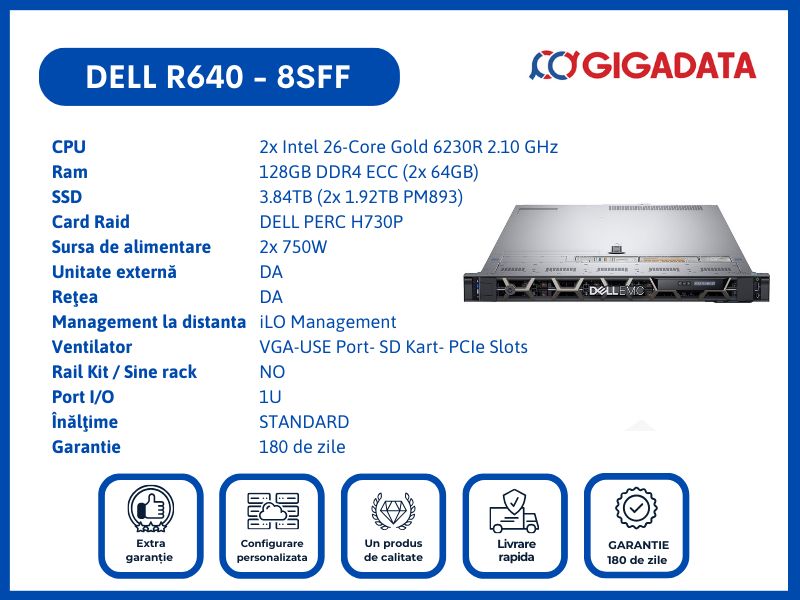 DELL R640 - 8SFF

GIGADATA

| | |
|---|---|
| CPU | 2x Intel 26-Core Gold 6230R 2.10 GHz |
| Ram | 128GB DDR4 ECC (2x 64GB) |
| SSD | 3.84TB (2x 1.92TB PM893) |
| Card Raid | DELL PERC H730P |
| Sursa de alimentare | 2x 750W |
| Unitate externă | DA |
| Reţea | DA |
| Management la distanta | iLO Management |
| Ventilator | VGA-USE Port- SD Kart- PCIe Slots |
| Rail Kit / Sine rack | NO |
| Port I/O | 1U |
| Înălţime | STANDARD |
| Garantie | 180 de zile |

DELL EMC

Extra garanție

Configurare personalizata

Un produs de calitate

Livrare rapida

GARANTIE 180 de zile